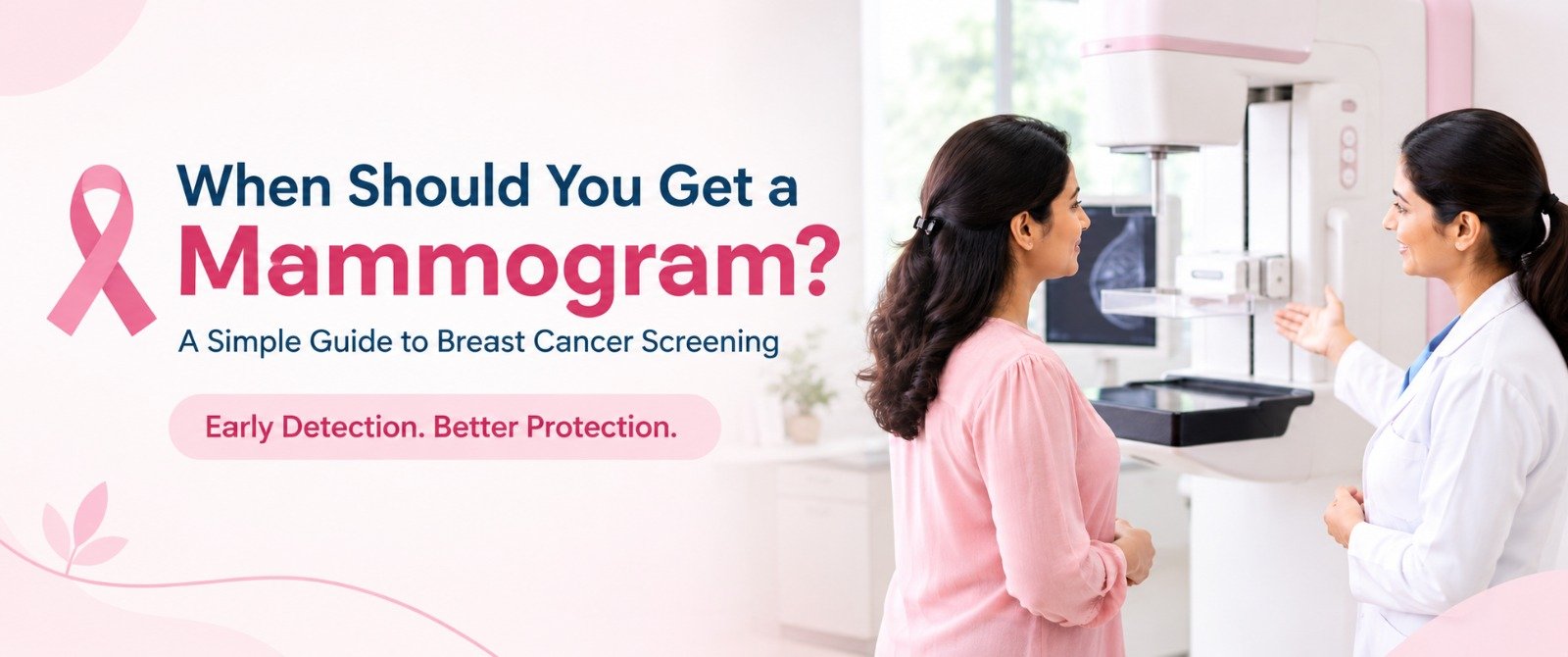 When Should You Get a Mammogram?

A Simple Guide to Breast Cancer Screening

Early Detection. Better Protection.